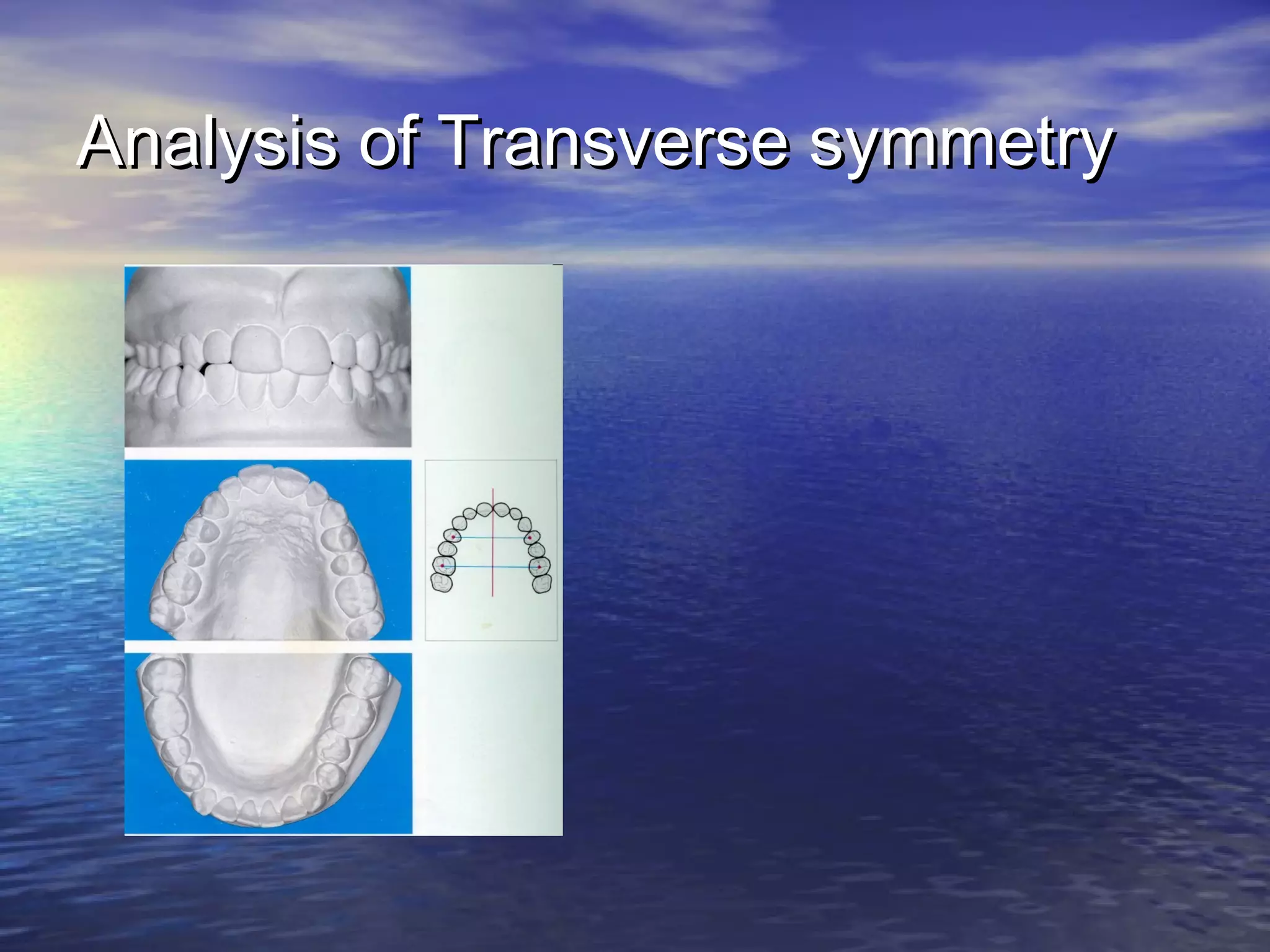 Analysis of Transverse symmetry